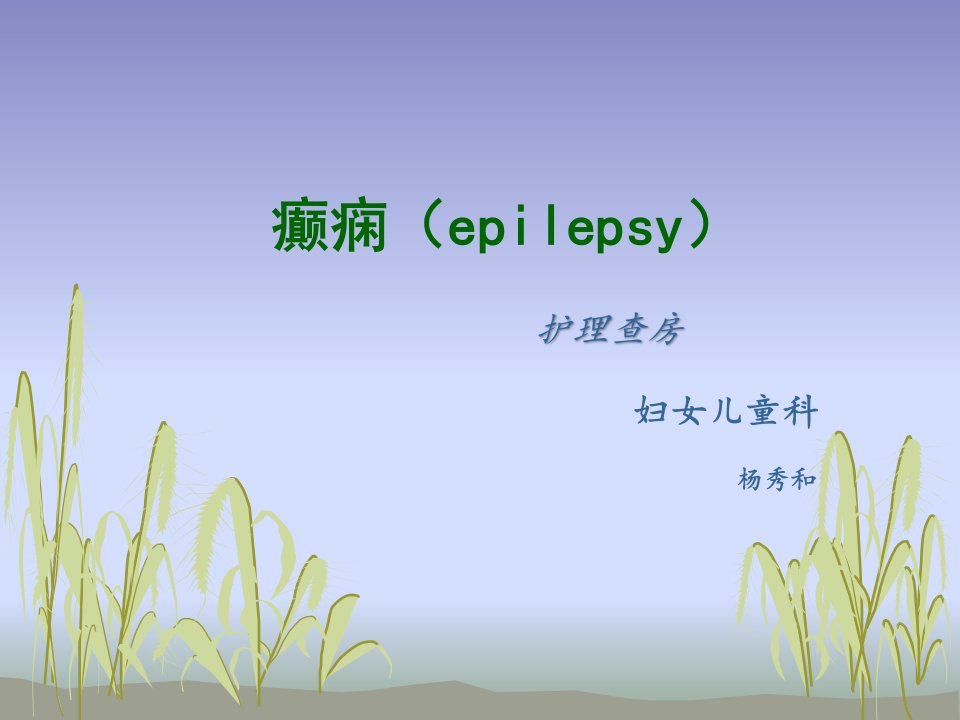 癫痫（epilepsy）

护理查房

妇女儿童科

杨秀和